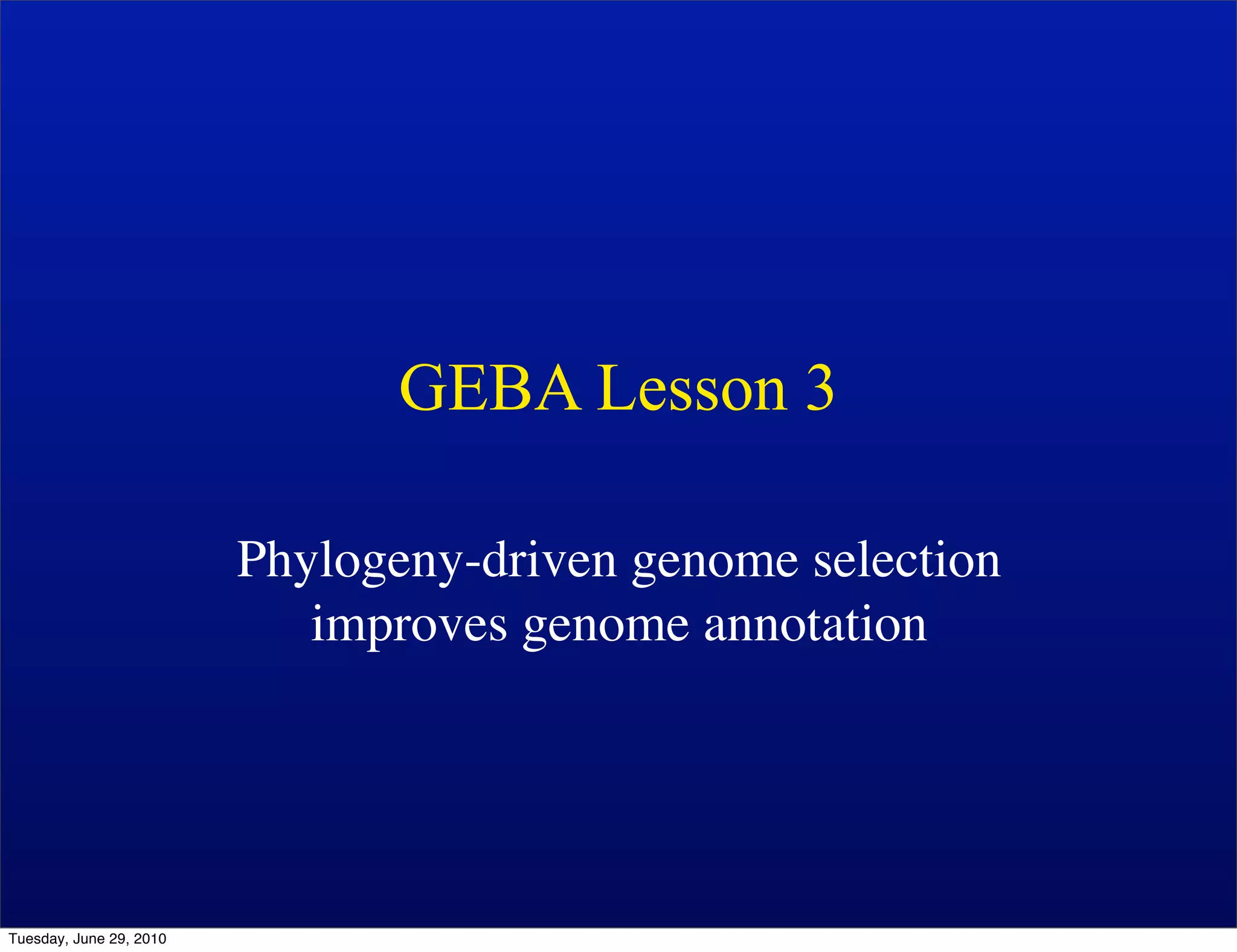 GEBA Lesson 3

Phylogeny-driven genome selection improves genome annotation

Tuesday, June 29, 2010